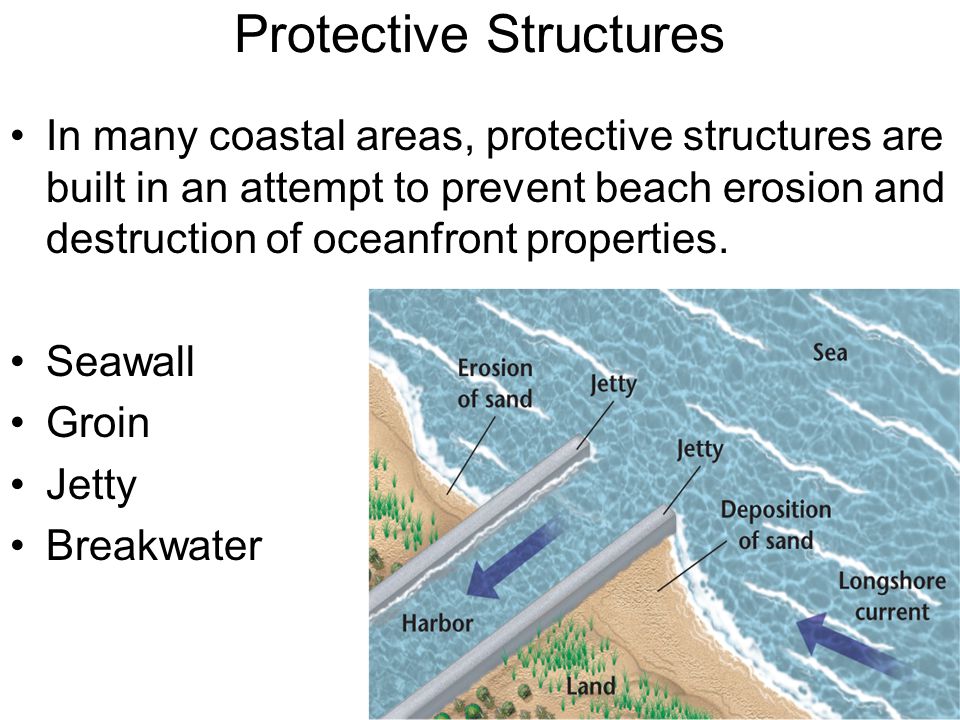 Protective Structures

• In many coastal areas, protective structures are built in an attempt to prevent beach erosion and destruction of oceanfront properties.

• Seawall
• Groin
• Jetty
• Breakwater

Erosion of sand
Jetty
Sea
Jetty
Deposition of sand
Longshore current
Harbor
Land